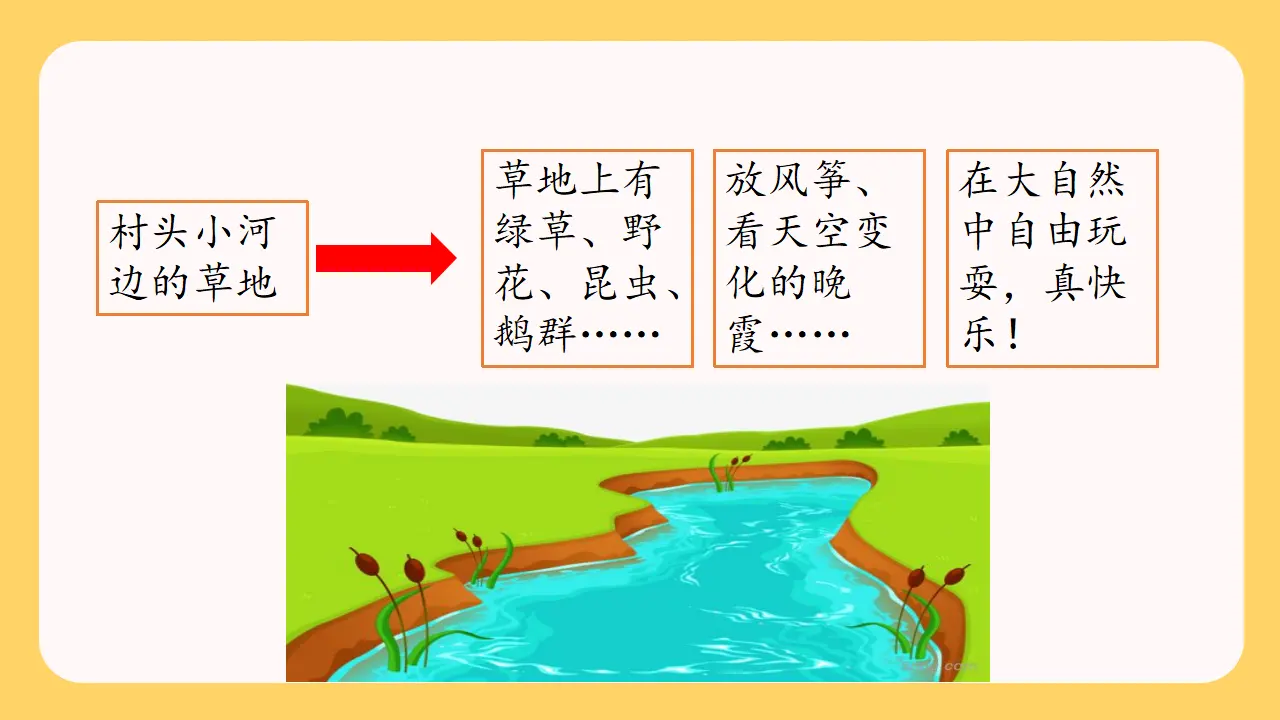 村头小河边的草地

草地上有绿草、野花、昆虫、鹅群……

放风筝、看天空变化的晚霞……

在大自然中自由玩耍，真快乐！